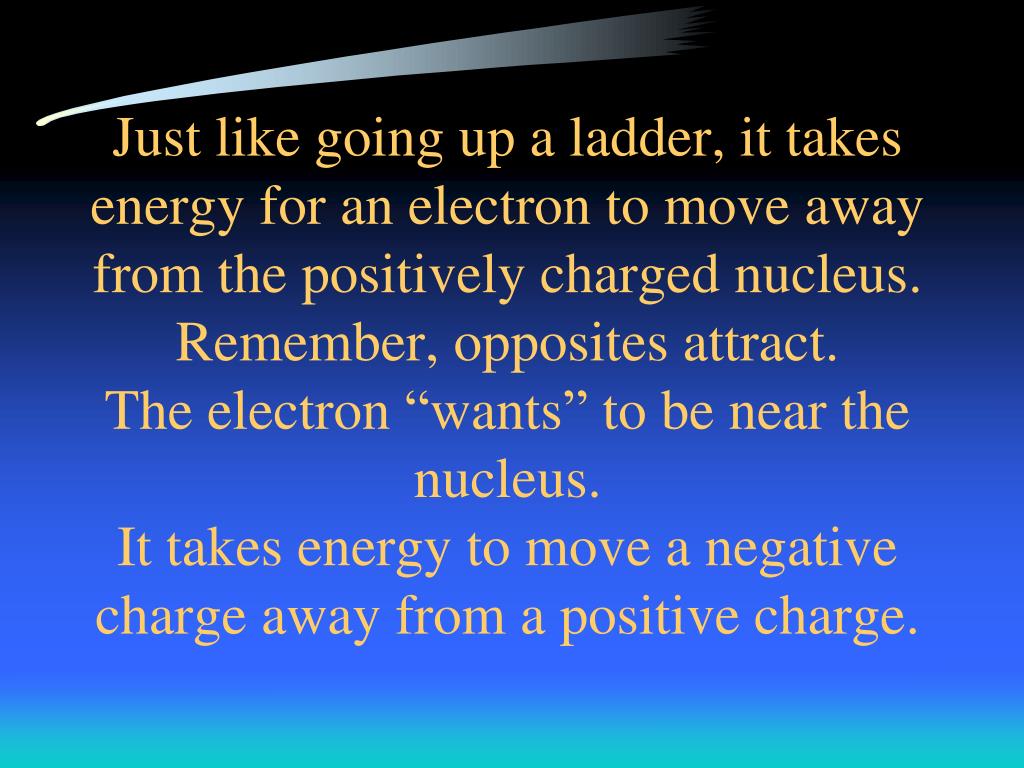 Just like going up a ladder, it takes energy for an electron to move away from the positively charged nucleus.
Remember, opposites attract.
The electron “wants” to be near the nucleus.
It takes energy to move a negative charge away from a positive charge.